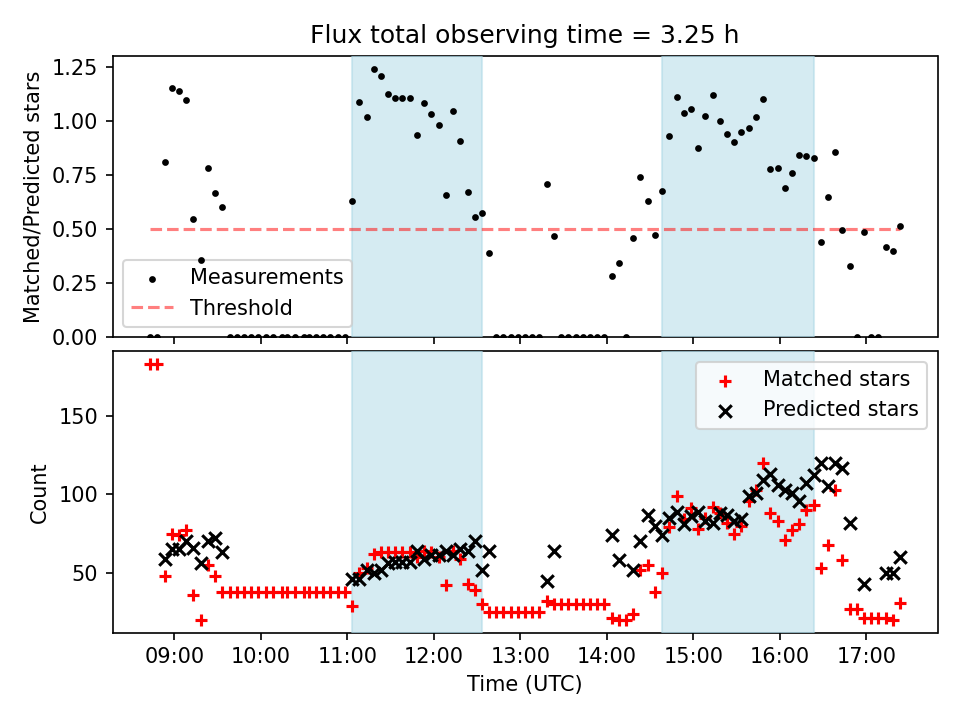 Flux total observing time = 3.25 h

Matched/Predicted stars

1.25
1.00
0.75
0.50
0.25
0.00

Measurements
Threshold

Count

150
100
50

Matched stars
Predicted stars

09:00
10:00
11:00
12:00
13:00
14:00
15:00
16:00
17:00

Time (UTC)